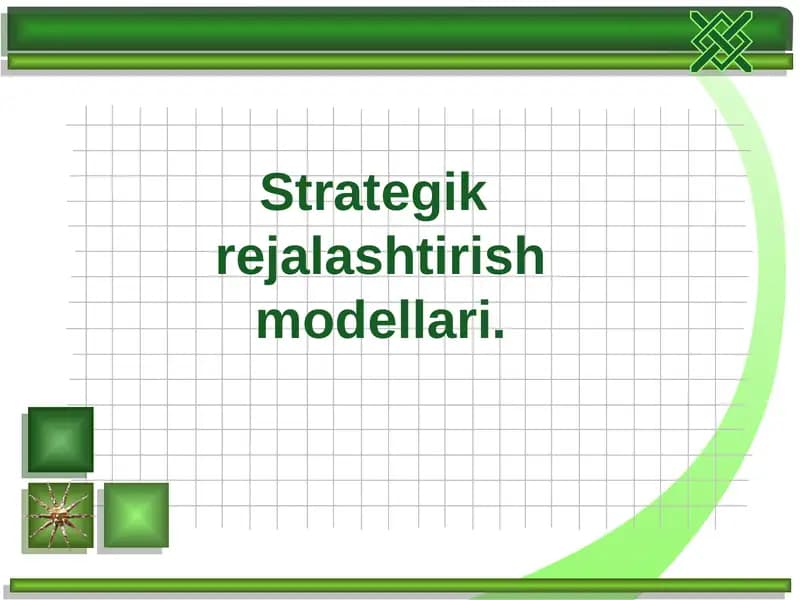 Strategik rejalashtirish modellari.